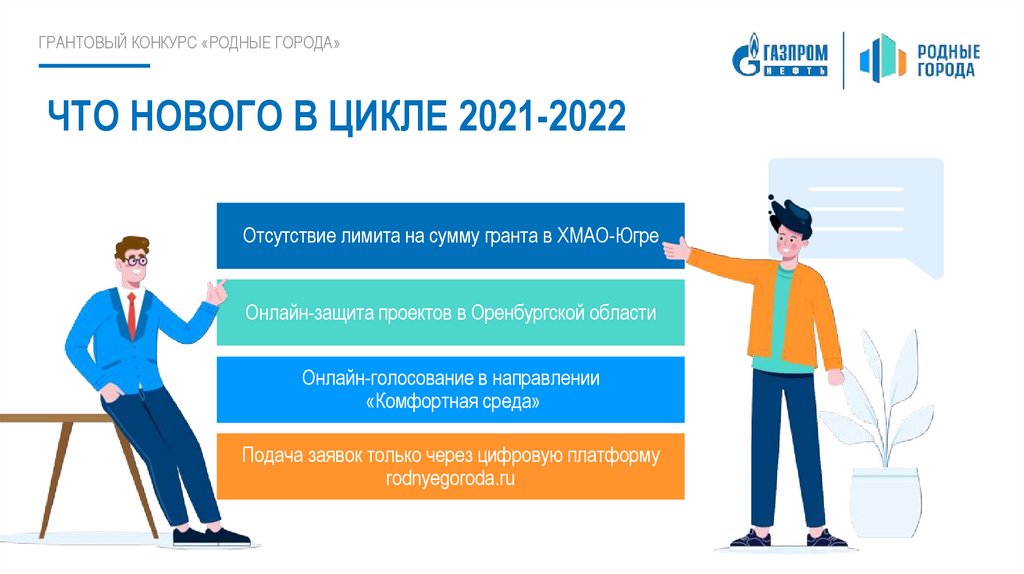 ГРАНТОВЫЙ КОНКУРС «РОДНЫЕ ГОРОДА»

ГАЗПРОМ НЕФТЬ

РОДНЫЕ ГОРОДА

ЧТО НОВОГО В ЦИКЛЕ 2021-2022

Отсутствие лимита на сумму гранта в ХМАО-Югре

Онлайн-защита проектов в Оренбургской области

Онлайн-голосование в направлении «Комфортная среда»

Подача заявок только через цифровую платформу rodnyegoroda.ru